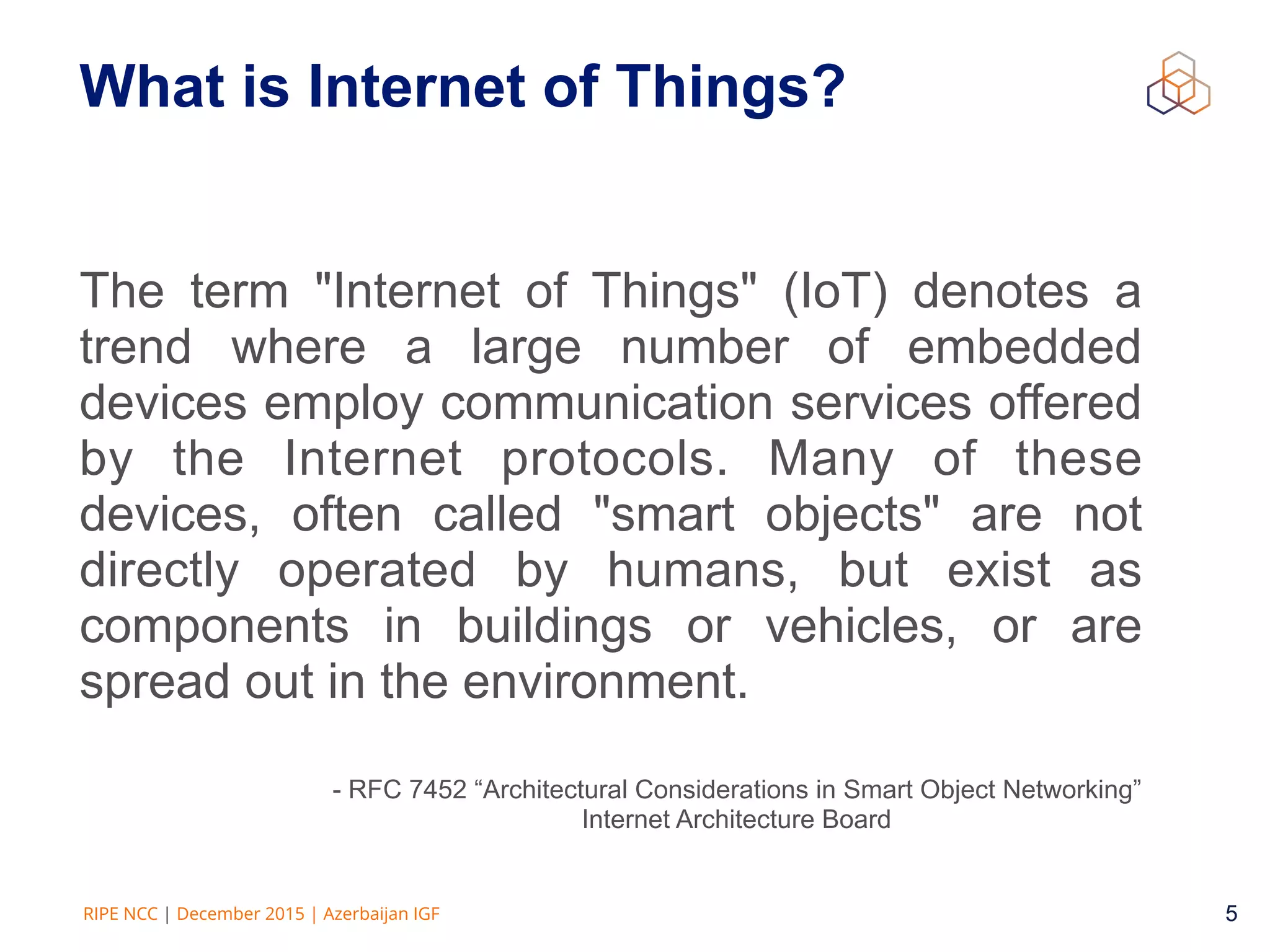 What is Internet of Things?

The term "Internet of Things" (IoT) denotes a trend where a large number of embedded devices employ communication services offered by the Internet protocols. Many of these devices, often called "smart objects" are not directly operated by humans, but exist as components in buildings or vehicles, or are spread out in the environment.

- RFC 7452 “Architectural Considerations in Smart Object Networking”
Internet Architecture Board

RIPE NCC | December 2015 | Azerbaijan IGF

5